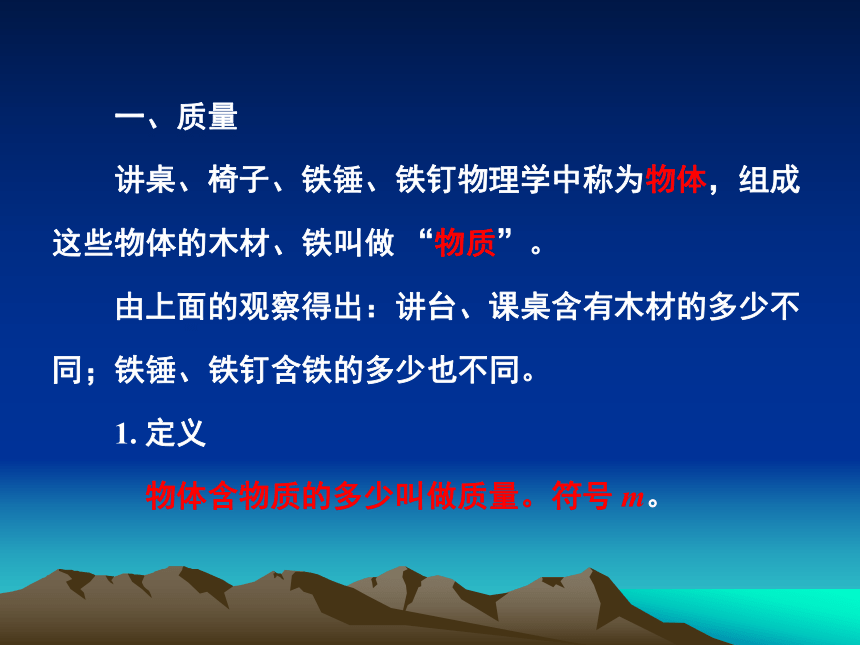 一、质量

讲桌、椅子、铁锤、铁钉物理学中称为物体，组成这些物体的木材、铁叫做 “物质”。

由上面的观察得出：讲台、课桌含有木材的多少不同；铁锤、铁钉含铁的多少也不同。

1. 定义

物体含物质的多少叫做质量。符号 $m$。